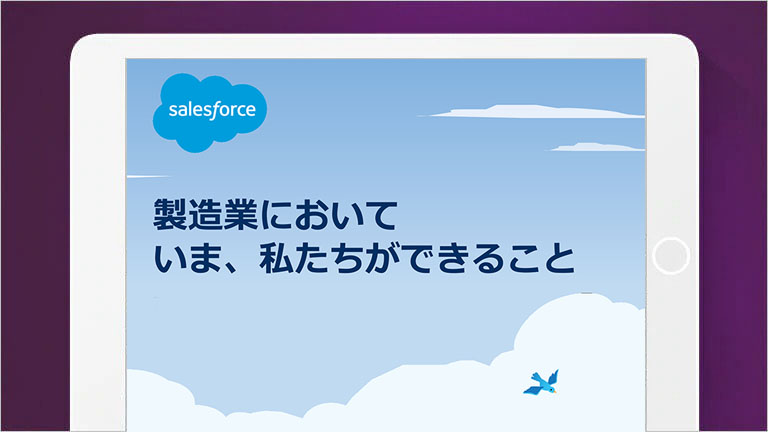 salesforce

製造業において
いま、私たちができること